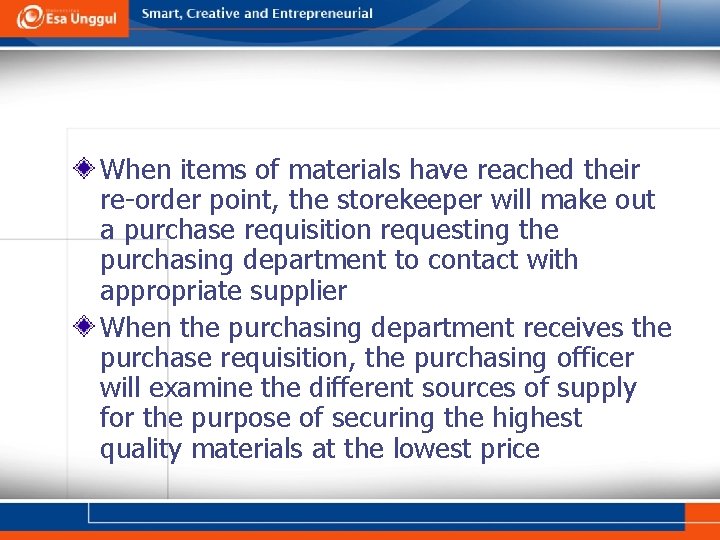 Esa Unggul

Smart, Creative and Entrepreneurial

When items of materials have reached their re-order point, the storekeeper will make out a purchase requisition requesting the purchasing department to contact with appropriate supplier

When the purchasing department receives the purchase requisition, the purchasing officer will examine the different sources of supply for the purpose of securing the highest quality materials at the lowest price